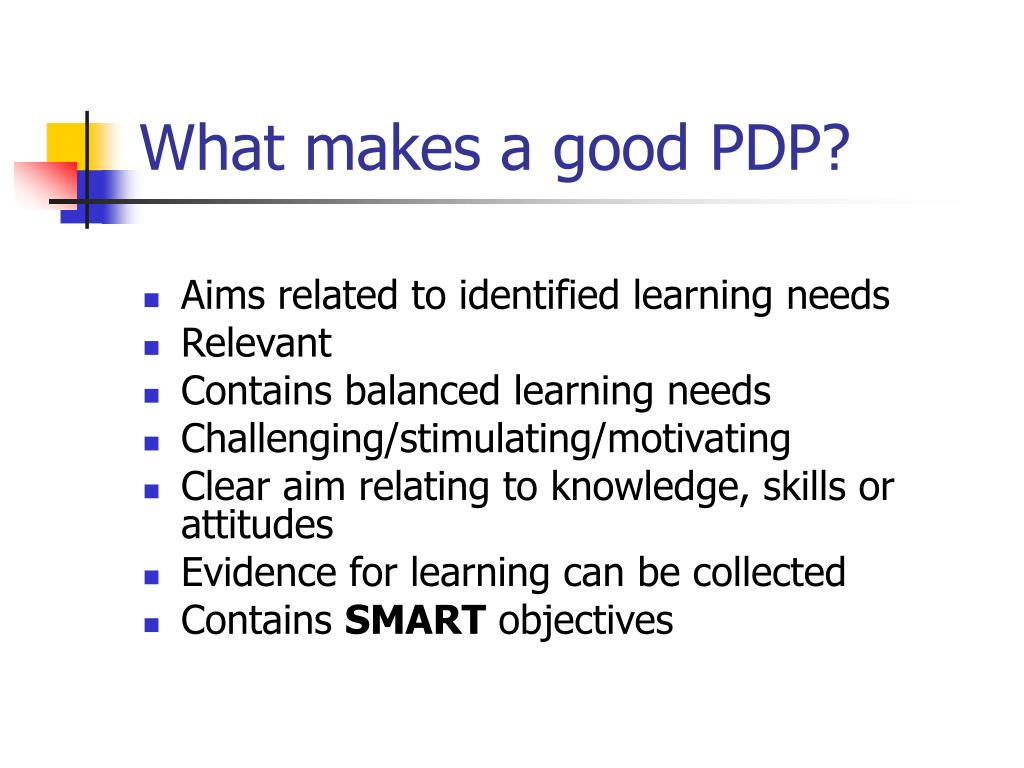 What makes a good PDP?

- Aims related to identified learning needs
- Relevant
- Contains balanced learning needs
- Challenging/stimulating/motivating
- Clear aim relating to knowledge, skills or attitudes
- Evidence for learning can be collected
- Contains **SMART** objectives